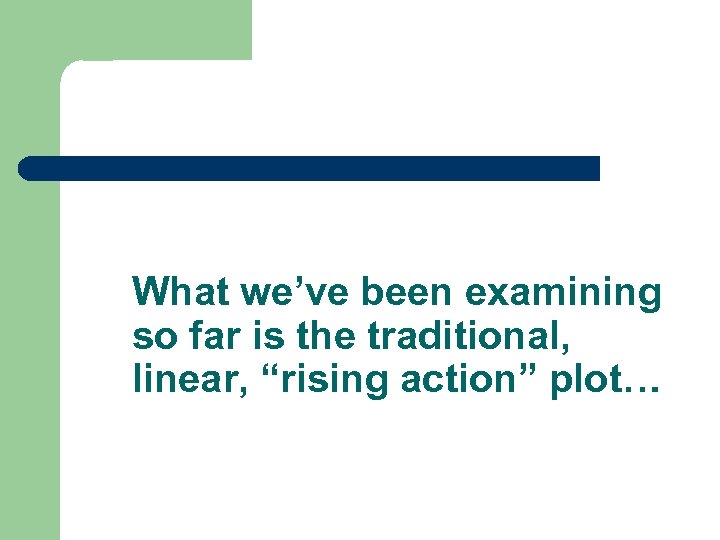 What we’ve been examining so far is the traditional, linear, “rising action” plot…